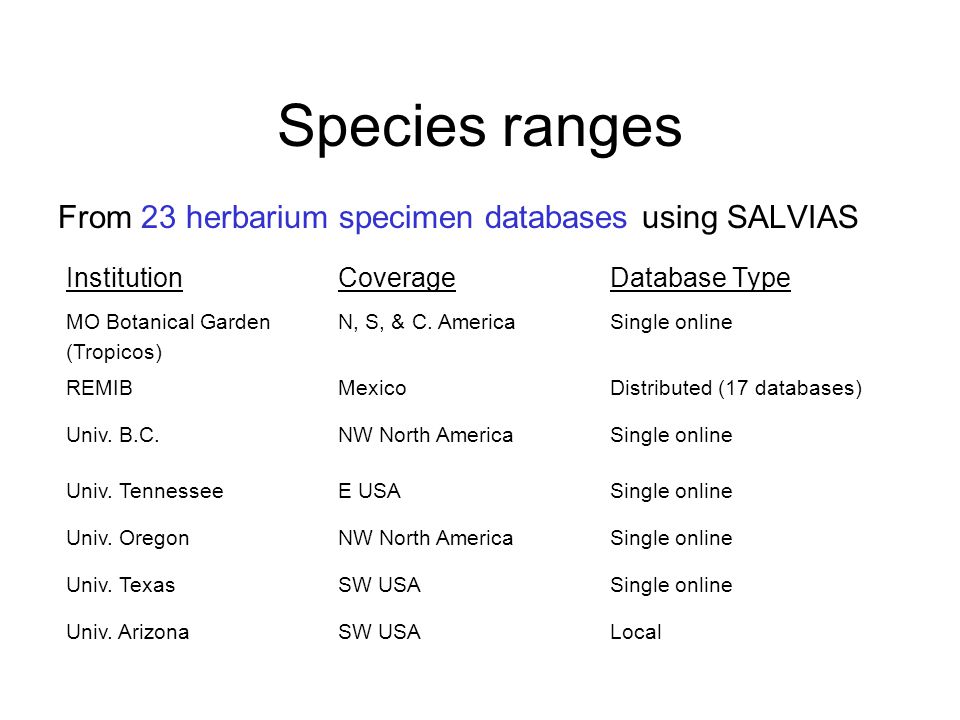 Species ranges

From 23 herbarium specimen databases using SALVIAS

| Institution | Coverage | Database Type |
|---|---|---|
| MO Botanical Garden (Tropicos) | N, S, & C. America | Single online |
| REMIB | Mexico | Distributed (17 databases) |
| Univ. B.C. | NW North America | Single online |
| Univ. Tennessee | E USA | Single online |
| Univ. Oregon | NW North America | Single online |
| Univ. Texas | SW USA | Single online |
| Univ. Arizona | SW USA | Local |